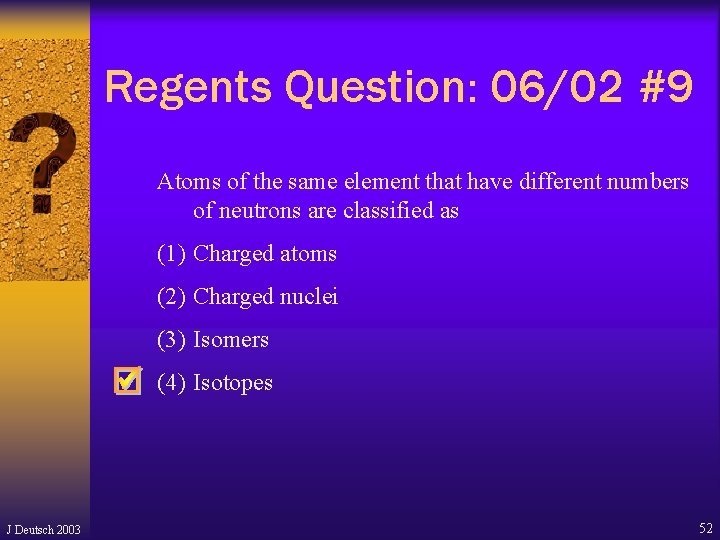 Regents Question: 06/02 #9

Atoms of the same element that have different numbers of neutrons are classified as

(1) Charged atoms

(2) Charged nuclei

(3) Isomers

☑ (4) Isotopes

J Deutsch 2003

52